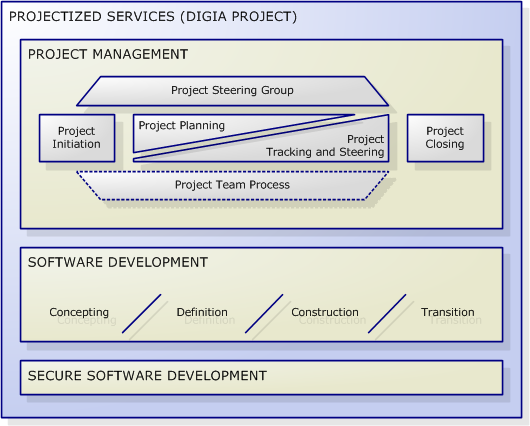 PROJECTIZED SERVICES (DIGIA PROJECT)

PROJECT MANAGEMENT

Project Steering Group

Project Initiation

Project Planning

Project Tracking and Steering

Project Closing

Project Team Process

SOFTWARE DEVELOPMENT

Concepting

Definition

Construction

Transition

SECURE SOFTWARE DEVELOPMENT